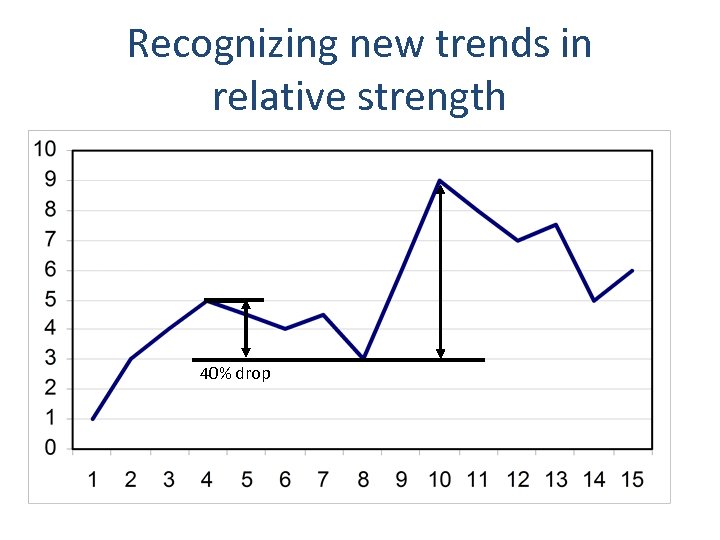 Recognizing new trends in relative strength

10
9
8
7
6
5
4
3
2
1
0

40% drop

1 2 3 4 5 6 7 8 9 10 11 12 13 14 15